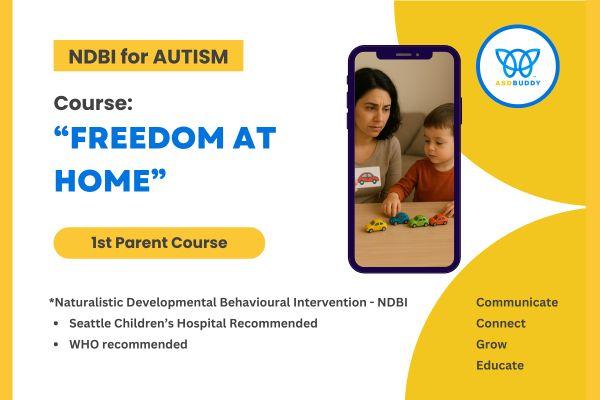 NDBI for AUTISM

Course:

“FREEDOM AT HOME”

1st Parent Course

ASDBUDDY

*Naturalistic Developmental Behavioural Intervention - NDBI
• Seattle Children’s Hospital Recommended
• WHO recommended

Communicate
Connect
Grow
Educate